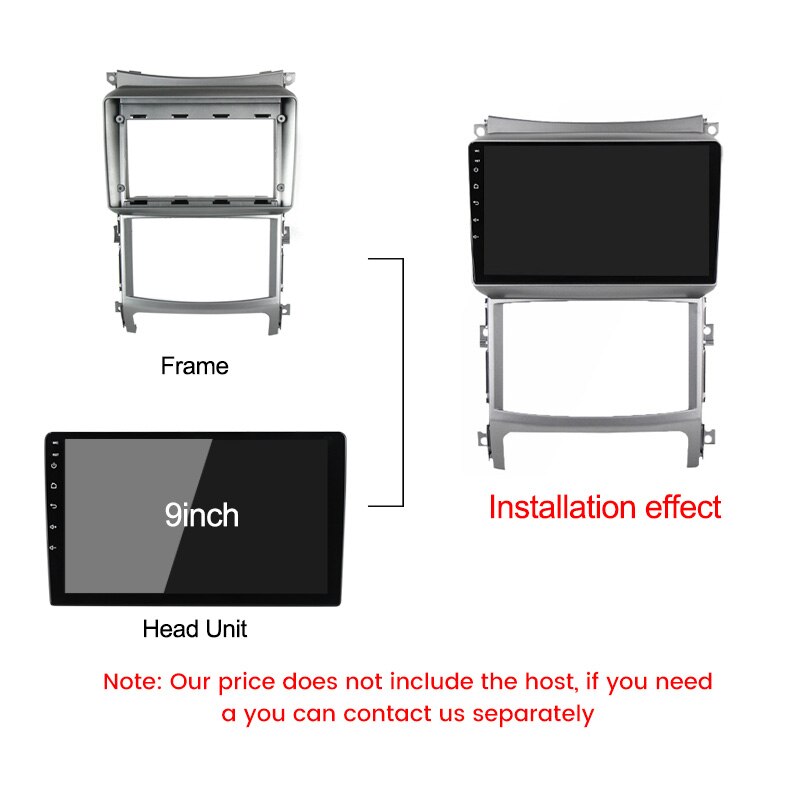 Frame

9inch

Head Unit

Installation effect

Note: Our price does not include the host, if you need a you can contact us separately